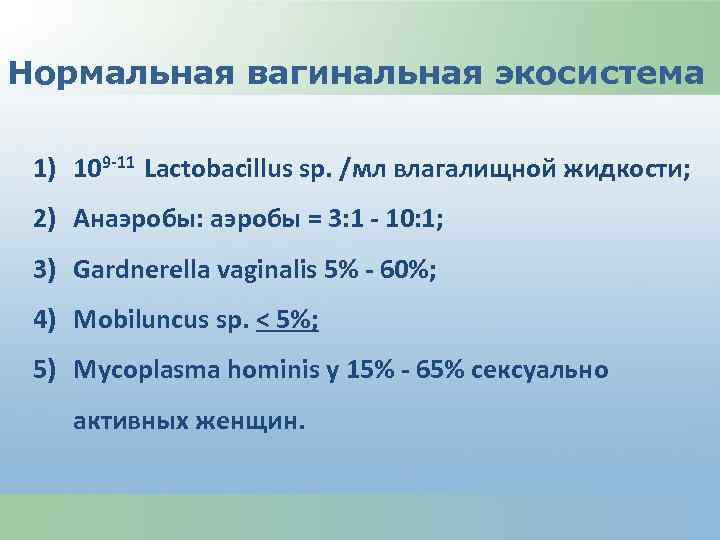 Нормальная вагинальная экосистема

1) $10^{9-11}$ Lactobacillus sp. /мл влагалищной жидкости;

2) Анаэробы: аэробы = 3:1 - 10:1;

3) Gardnerella vaginalis 5% - 60%;

4) Mobiluncus sp. < 5%;

5) Mycoplasma hominis у 15% - 65% сексуально активных женщин.